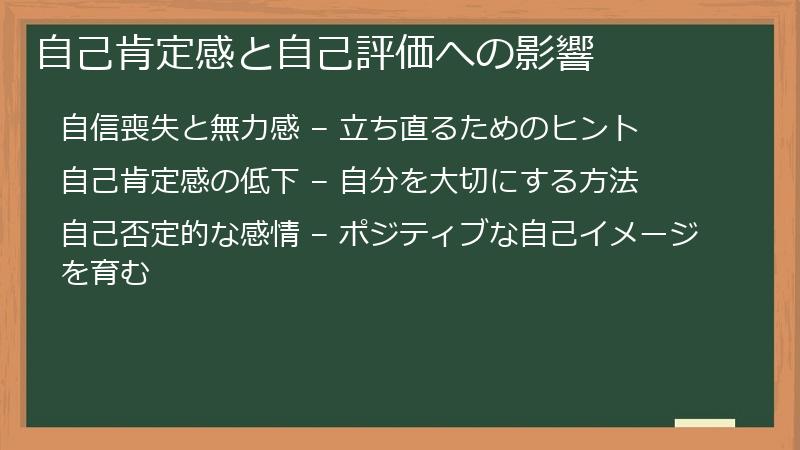 自己肯定感と自己評価への影響

自信喪失と無力感 – 立ち直るためのヒント

自己肯定感の低下 – 自分を大切にする方法

自己否定的な感情 – ポジティブな自己イメージを育む